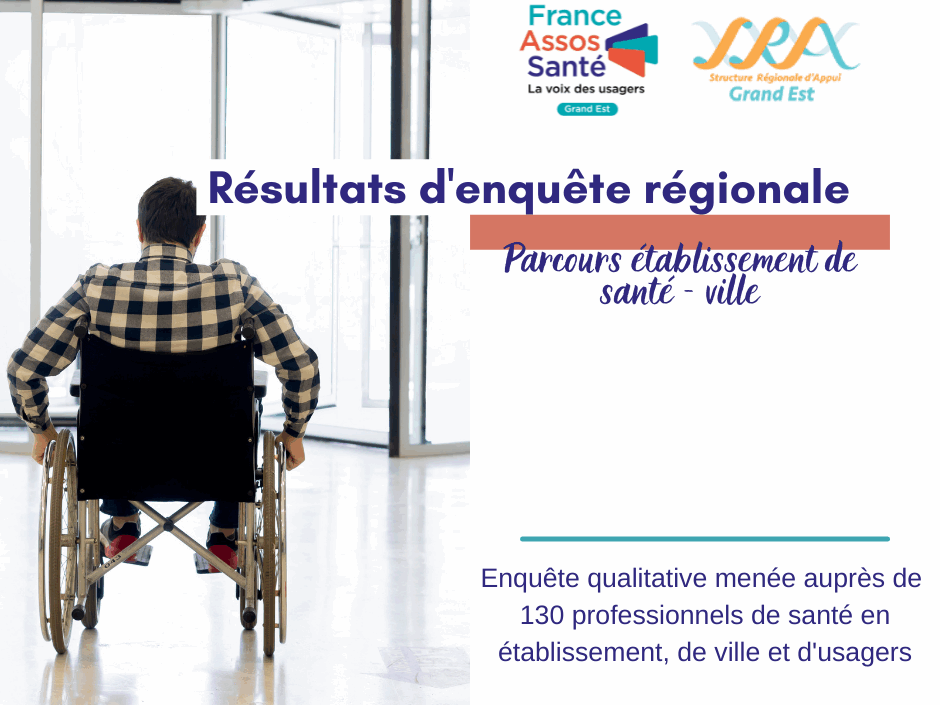 France
Assos
Santé
La voix des usagers
Grand Est

SRA
Structure Régionale d'Appui
Grand Est

Résultats d'enquête régionale

Parcours établissement de santé - ville

Enquête qualitative menée auprès de 130 professionnels de santé en établissement, de ville et d'usagers